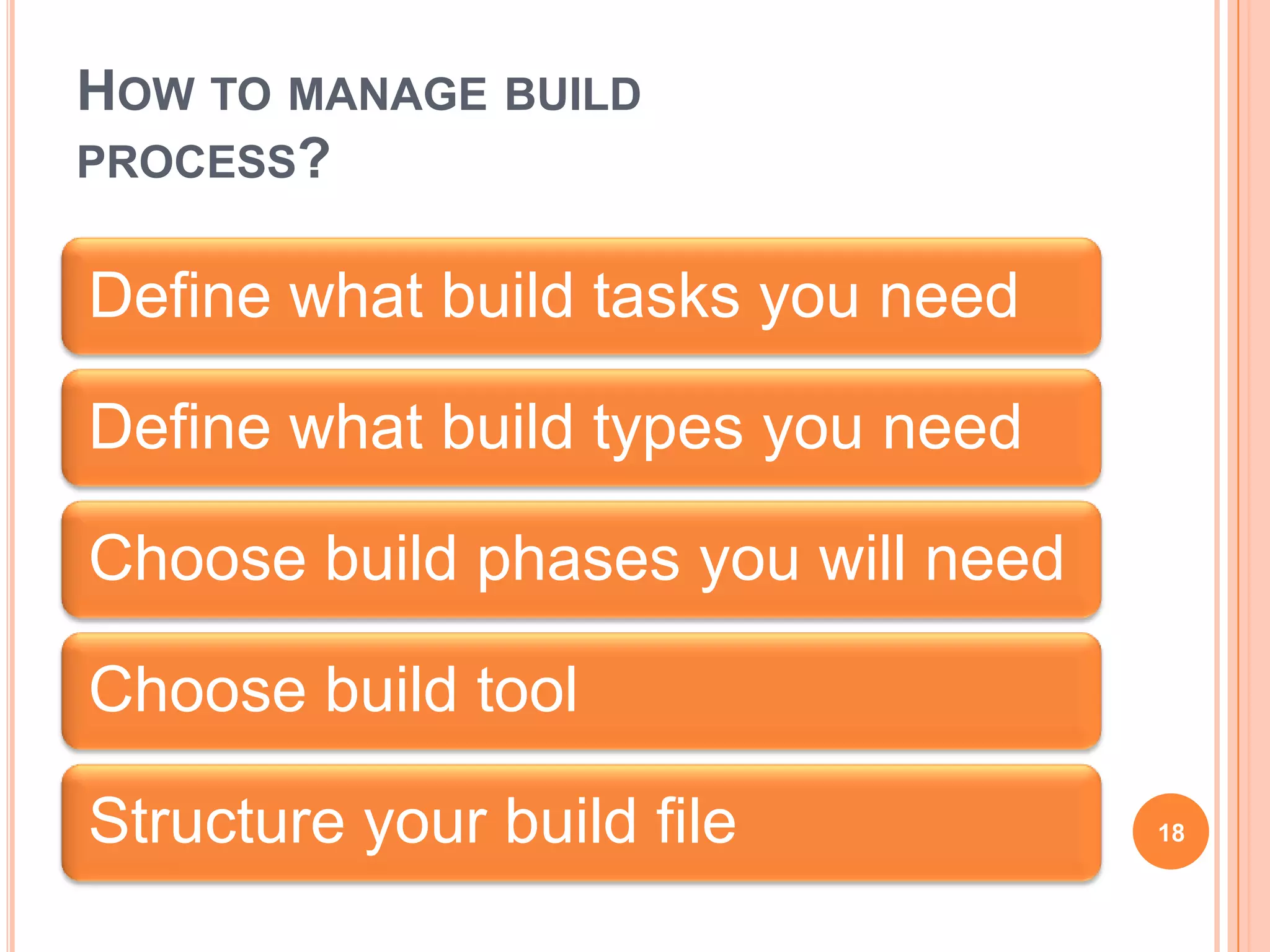 HOW TO MANAGE BUILD PROCESS?

Define what build tasks you need

Define what build types you need

Choose build phases you will need

Choose build tool

Structure your build file

18